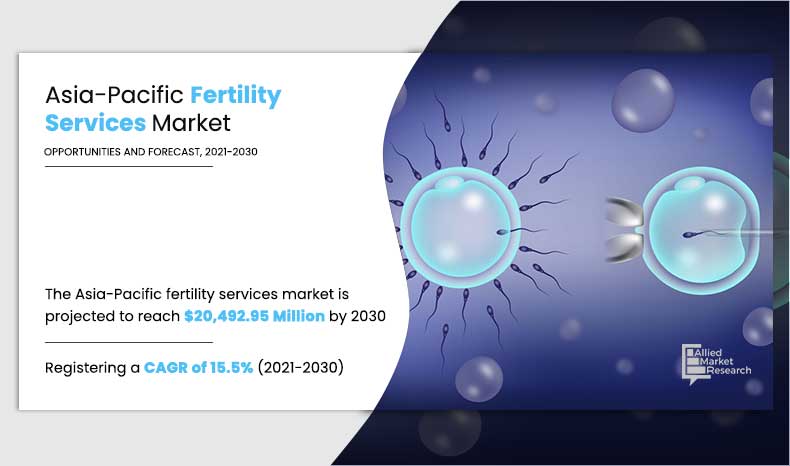 Asia-Pacific Fertility Services Market

OPPORTUNITIES AND FORECAST, 2021-2030

The Asia-Pacific fertility services market is projected to reach $20,492.95 Million by 2030

Registering a CAGR of 15.5% (2021-2030)

Allied Market Research